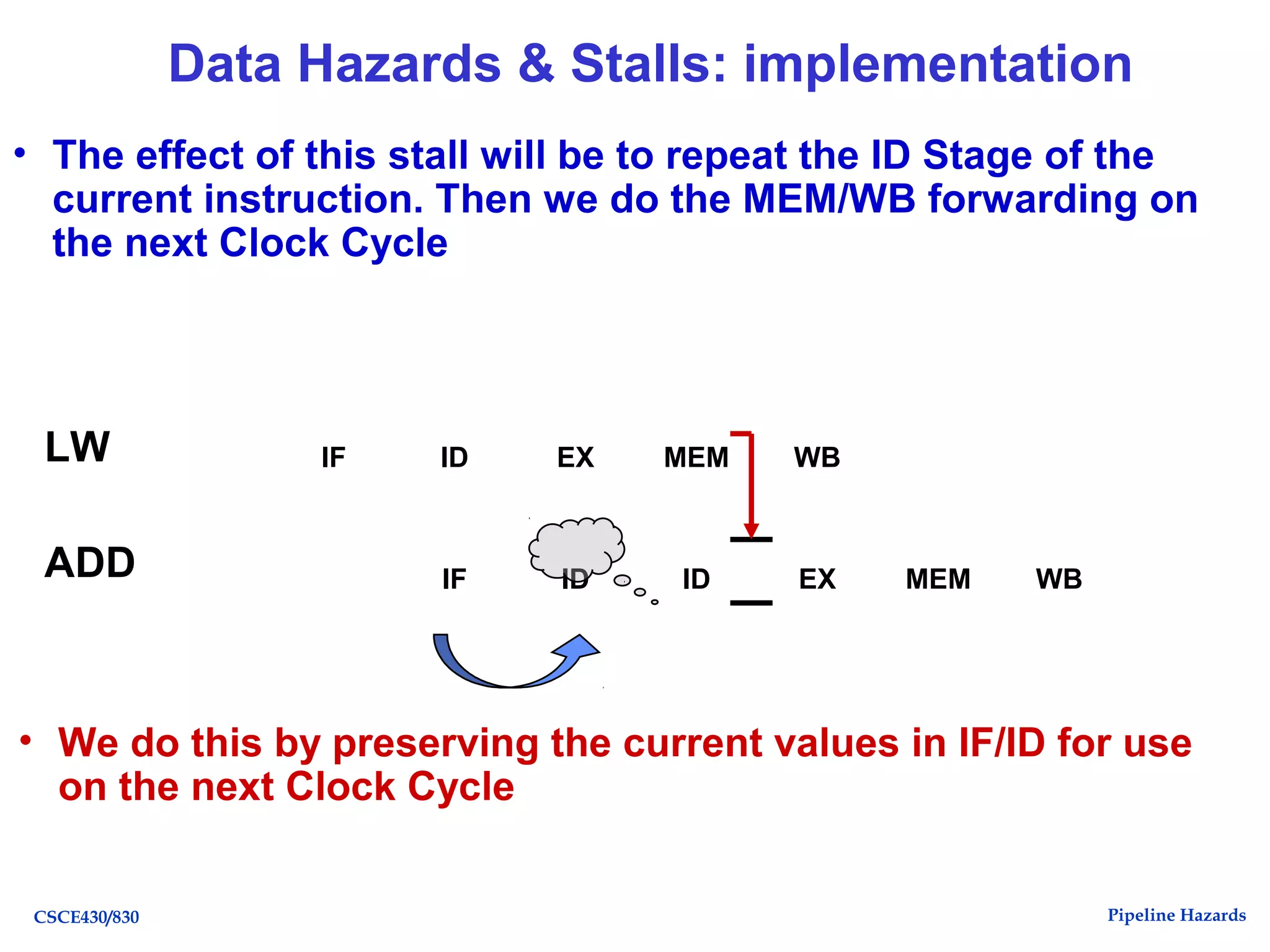 Data Hazards & Stalls: implementation

• The effect of this stall will be to repeat the ID Stage of the current instruction. Then we do the MEM/WB forwarding on the next Clock Cycle

LW IF ID EX MEM WB

ADD IF ID ID EX MEM WB

• We do this by preserving the current values in IF/ID for use on the next Clock Cycle

CSCE430/830

Pipeline Hazards